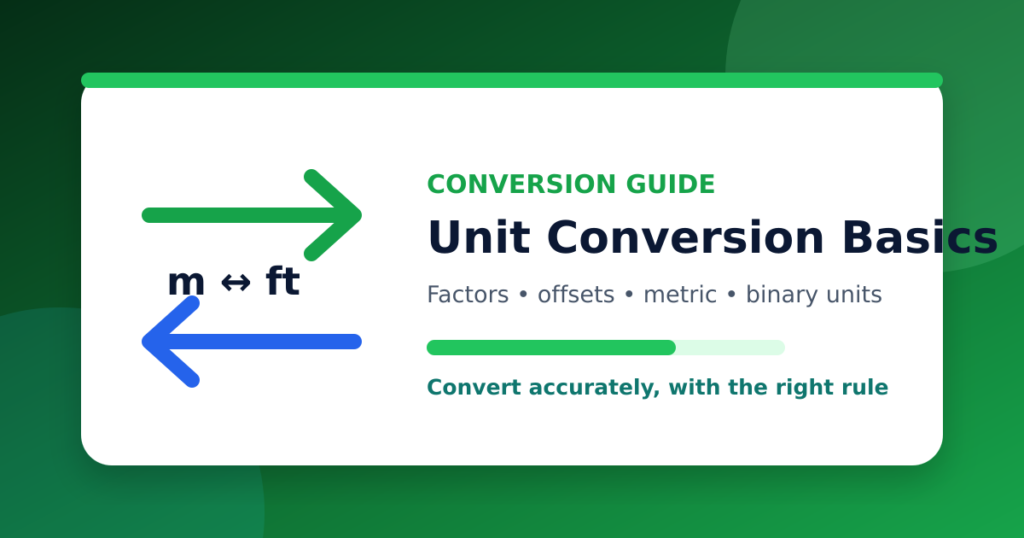 m ↔ ft

CONVERSION GUIDE

Unit Conversion Basics

Factors • offsets • metric • binary units

Convert accurately, with the right rule